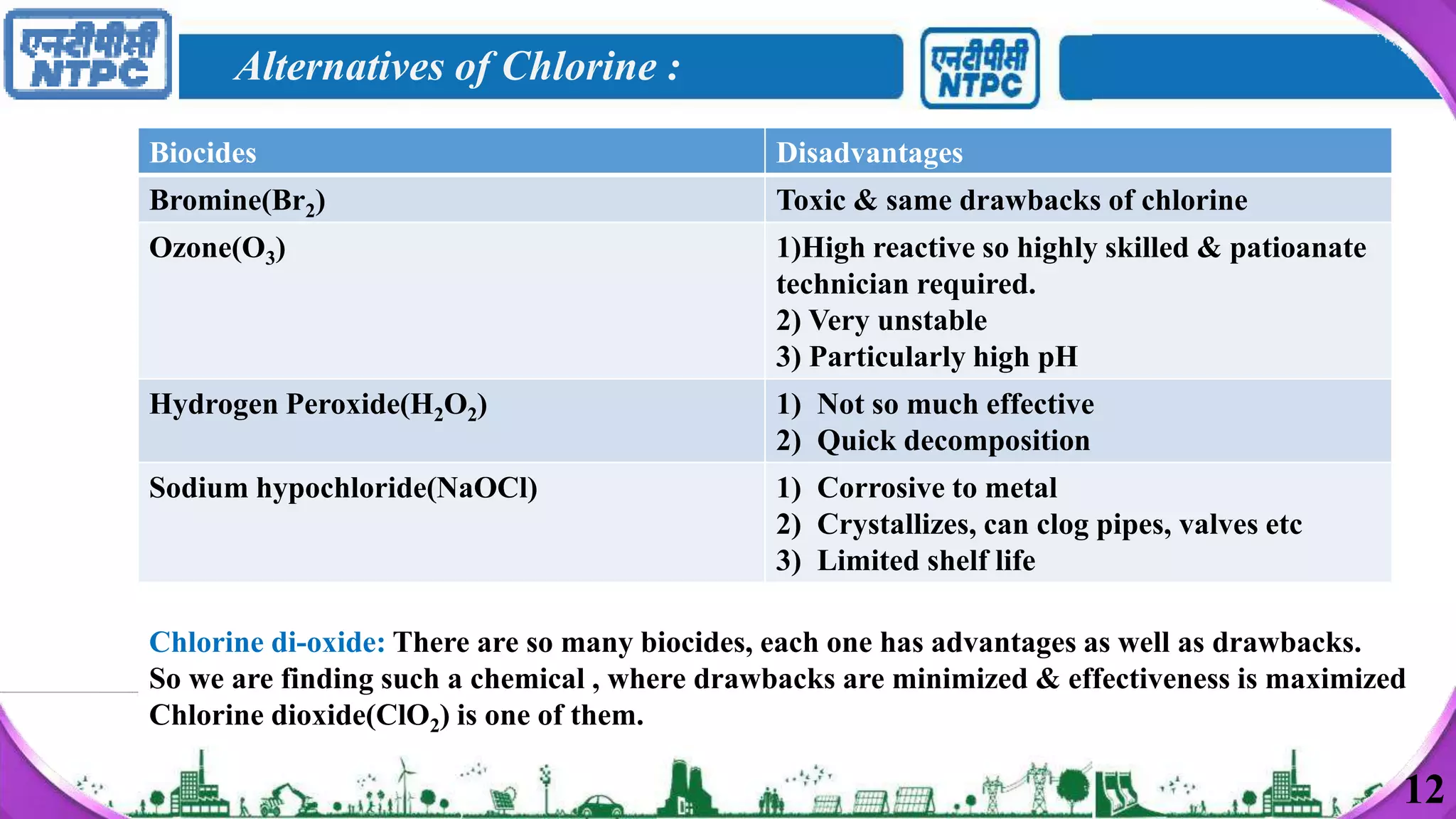 एनटीपीसी NTPC

Alternatives of Chlorine :

एनटीपीसी NTPC

| Biocides | Disadvantages |
|---|---|
| Bromine($Br_2$) | Toxic & same drawbacks of chlorine |
| Ozone($O_3$) | 1)High reactive so highly skilled & patioanate technician required. 2) Very unstable 3) Particularly high pH |
| Hydrogen Peroxide($H_2O_2$) | 1) Not so much effective 2) Quick decomposition |
| Sodium hypochloride(NaOCl) | 1) Corrosive to metal 2) Crystallizes, can clog pipes, valves etc 3) Limited shelf life |

Chlorine di-oxide: There are so many biocides, each one has advantages as well as drawbacks. So we are finding such a chemical , where drawbacks are minimized & effectiveness is maximized Chlorine dioxide($ClO_2$) is one of them.

12